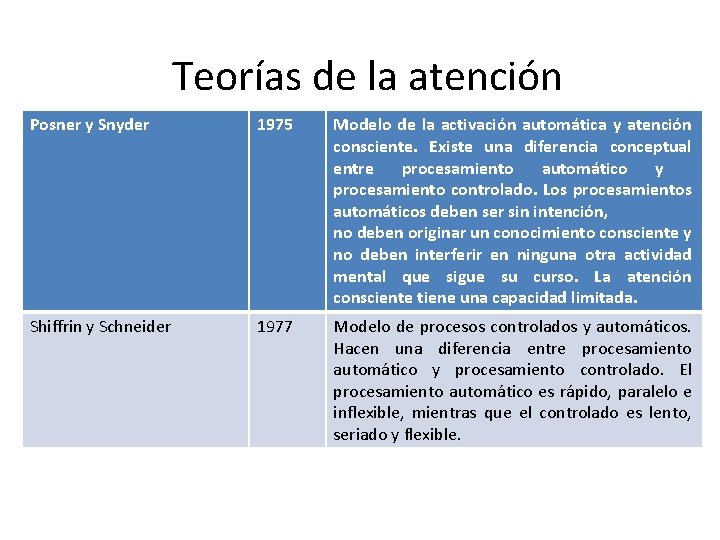 Teorías de la atención

| Posner y Snyder | 1975 | Modelo de la activación automática y atención consciente. Existe una diferencia conceptual entre procesamiento automático y procesamiento controlado. Los procesamientos automáticos deben ser sin intención, no deben originar un conocimiento consciente y no deben interferir en ninguna otra actividad mental que sigue su curso. La atención consciente tiene una capacidad limitada. |
|---|---|---|
| Shiffrin y Schneider | 1977 | Modelo de procesos controlados y automáticos. Hacen una diferencia entre procesamiento automático y procesamiento controlado. El procesamiento automático es rápido, paralelo e inflexible, mientras que el controlado es lento, seriado y flexible. |